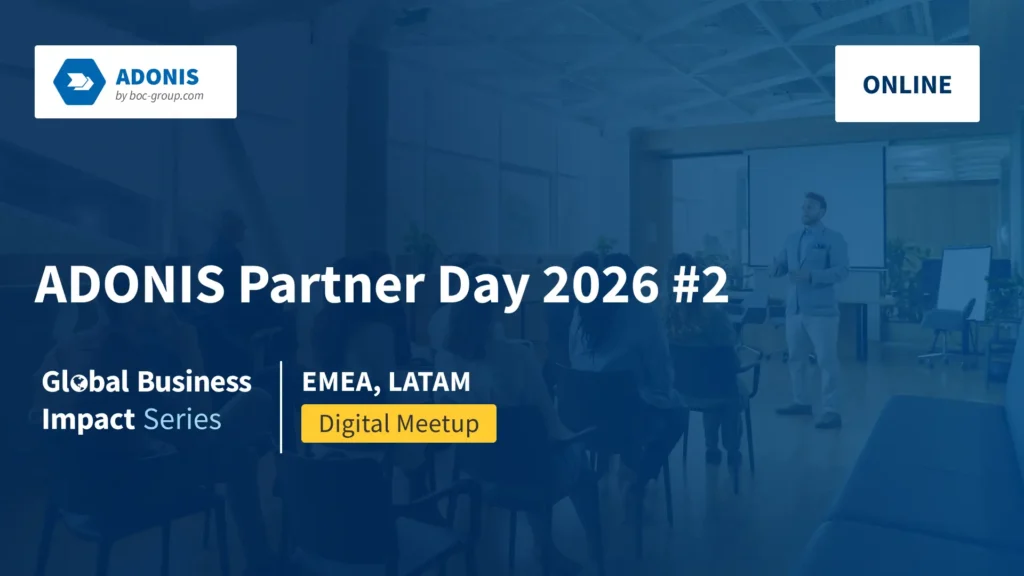 ADONIS
by boc-group.com

ONLINE

ADONIS Partner Day 2026 #2

Global Business Impact Series

EMEA, LATAM

Digital Meetup